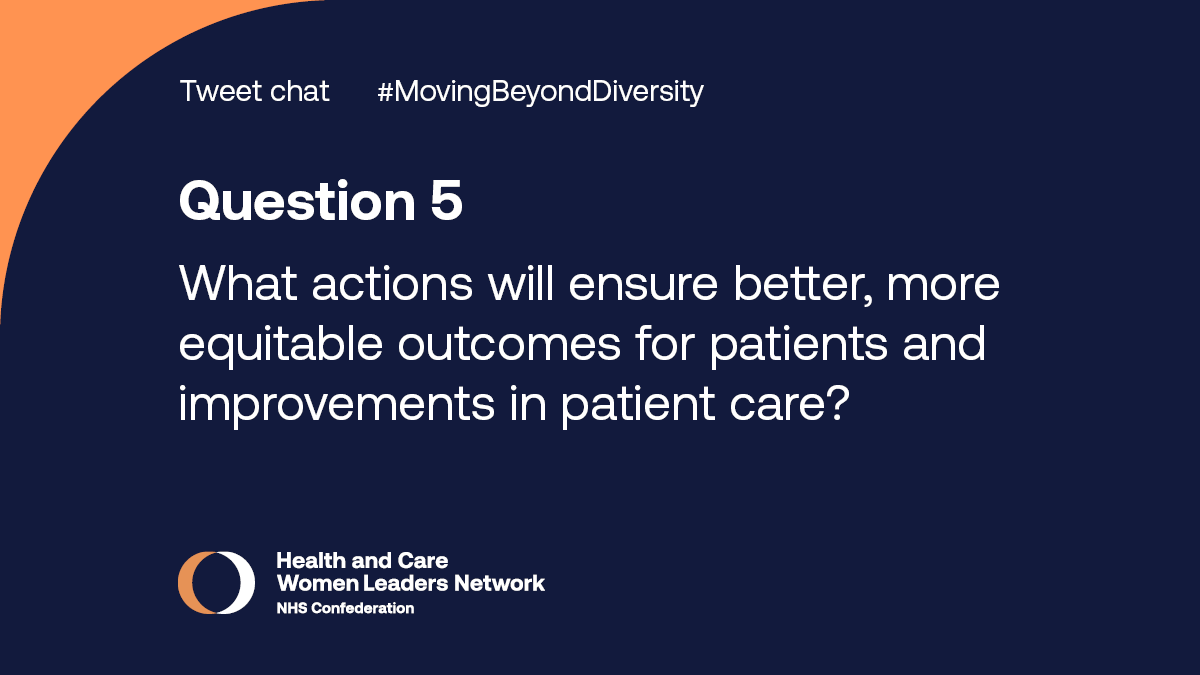 Tweet chat #MovingBeyondDiversity

Question 5

What actions will ensure better, more equitable outcomes for patients and improvements in patient care?

Health and Care
Women Leaders Network
NHS Confederation